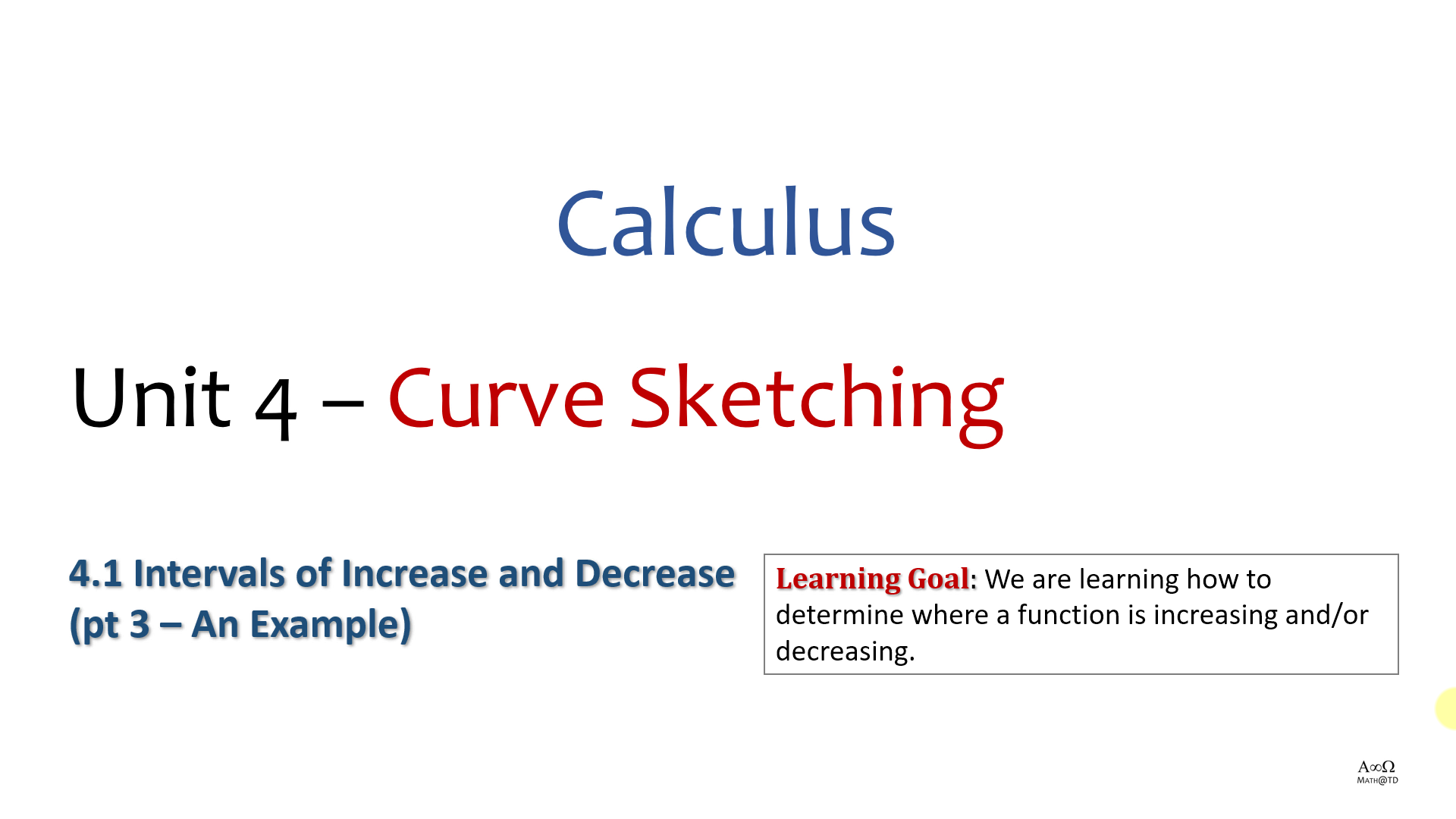 Calculus

Unit 4 – Curve Sketching

4.1 Intervals of Increase and Decrease (pt 3 – An Example)

Learning Goal: We are learning how to determine where a function is increasing and/or decreasing.

A∞Ω
MATH@TD